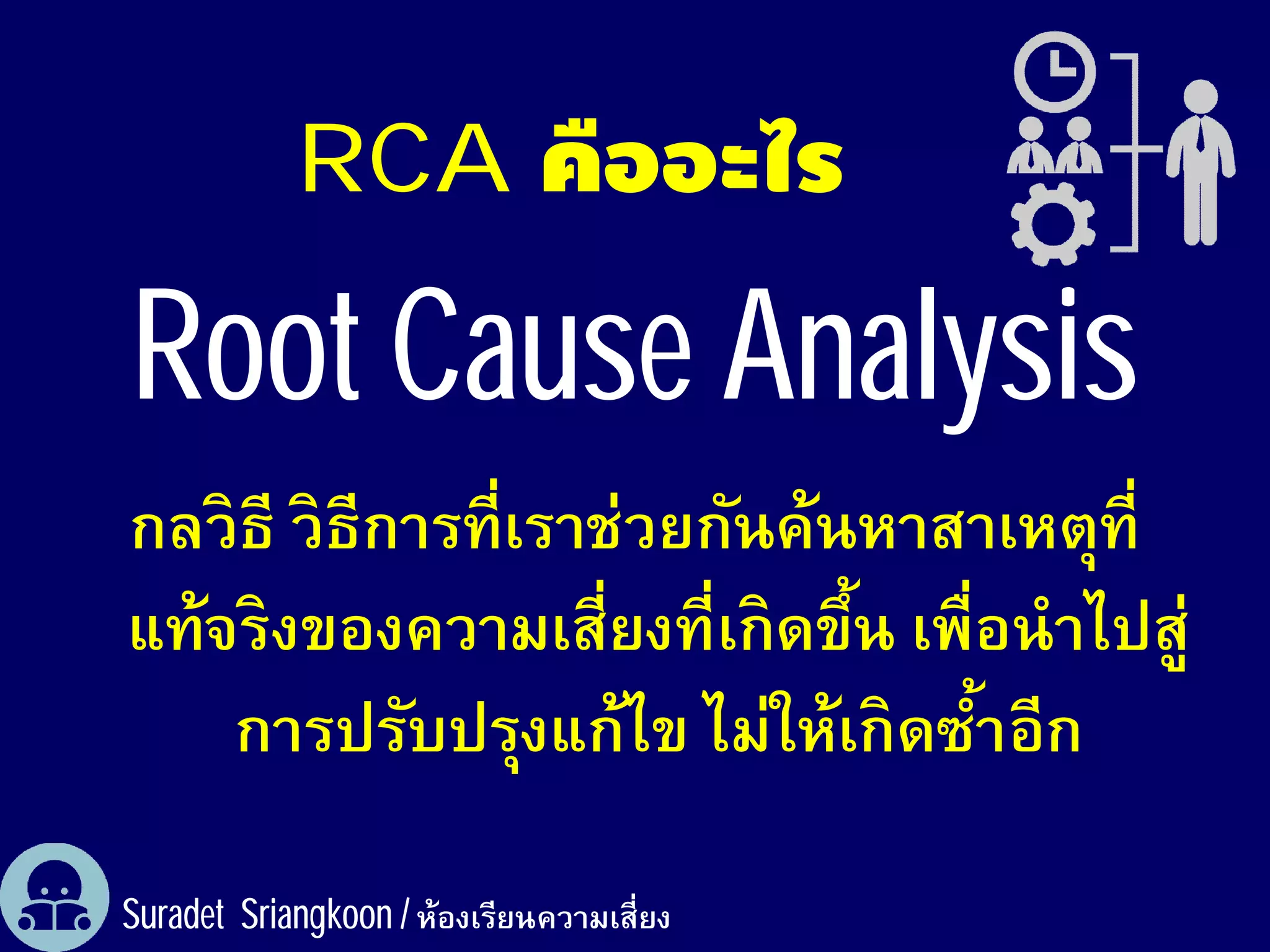 RCA คืออะไร

Root Cause Analysis

กลวิธี วิธีการที่เราช่วยกันค้นหาสาเหตุที่แท้จริงของความเสี่ยงที่เกิดขึ้น เพื่อนำไปสู่การปรับปรุงแก้ไข ไม่ให้เกิดซ้ำอีก

Suradet Sriangkoon / ห้องเรียนความเสี่ยง